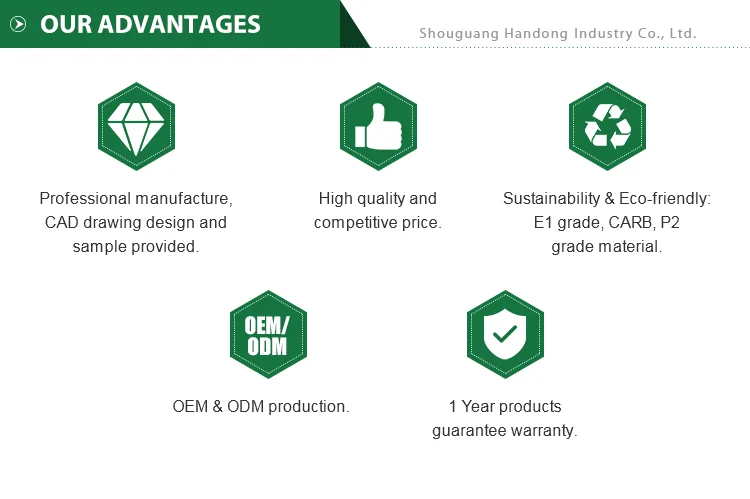 OUR ADVANTAGES

Shouguang Handong Industry Co., Ltd.

Professional manufacture, CAD drawing design and sample provided.

High quality and competitive price.

Sustainability & Eco-friendly: E1 grade, CARB, P2 grade material.

OEM/ ODM

OEM & ODM production.

1 Year products guarantee warranty.